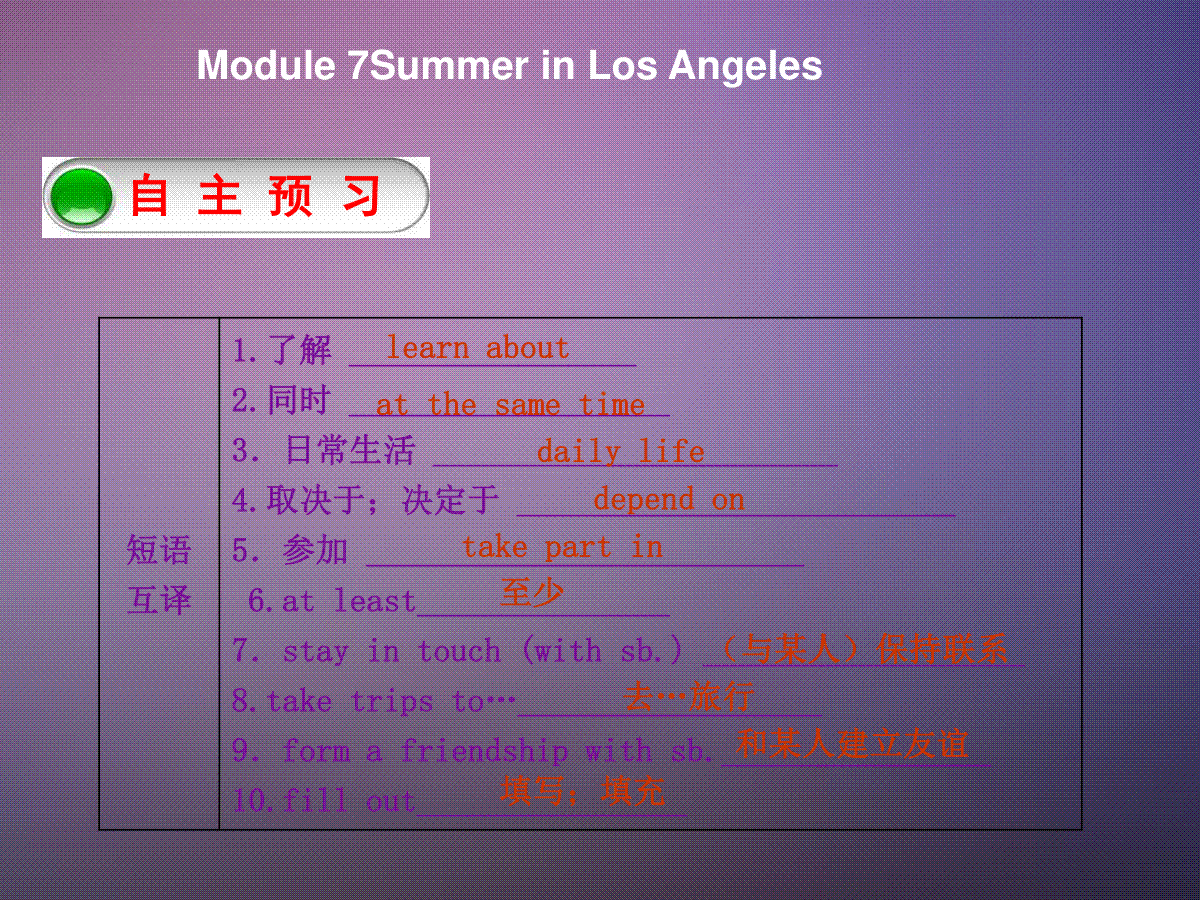 Module 7Summer in Los Angeles

自 主 预 习

| 短语互译 | 1.了解 learn about<br>2.同时 at the same time<br>3. 日常生活 daily life<br>4.取决于；决定于 depend on<br>5. 参加 take part in<br>6.at least 至少<br>7. stay in touch (with sb.) （与某人）保持联系<br>8.take trips to… 去…旅行<br>9. form a friendship with sb. 和某人建立友谊<br>10.fill out 填写；填充 |
|---|---|